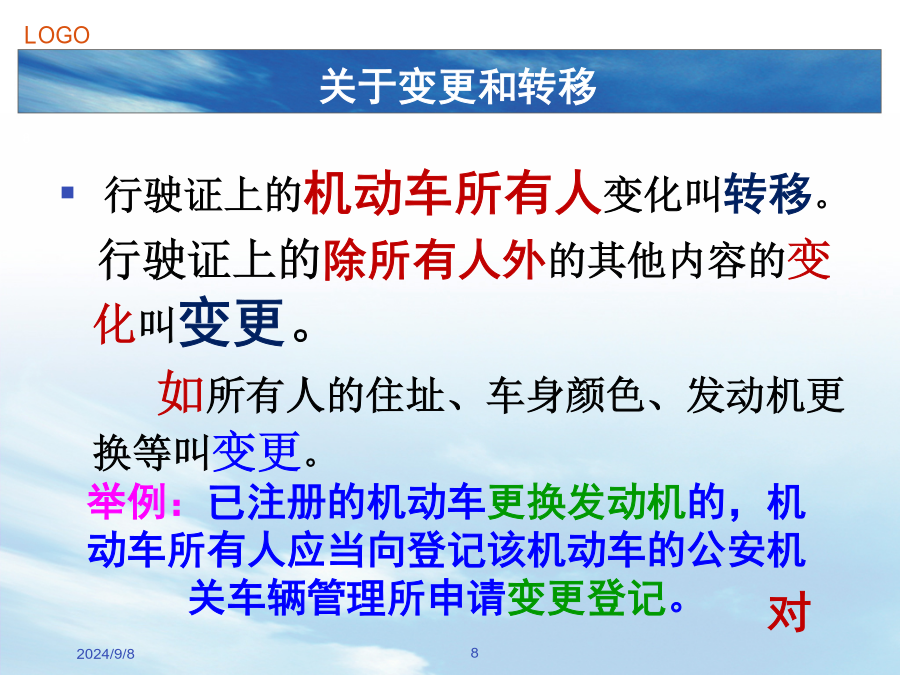 LOGO

关于变更和转移

行驶证上的机动车所有人变化叫转移。行驶证上的除所有人外的其他内容的变化叫变更。

如所有人的住址、车身颜色、发动机更换等叫变更。

举例：已注册的机动车更换发动机的，机动车所有人应当向登记该机动车的公安机关车辆管理所申请变更登记。

对

2024/9/8

8